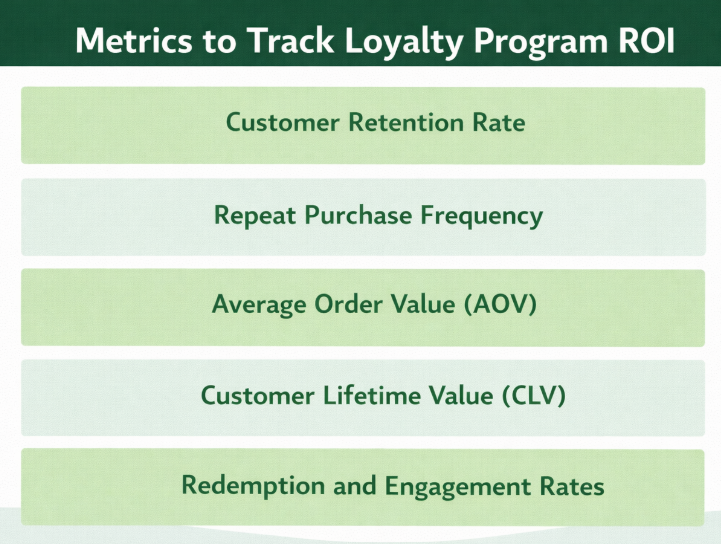 Metrics to Track Loyalty Program ROI

Customer Retention Rate

Repeat Purchase Frequency

Average Order Value (AOV)

Customer Lifetime Value (CLV)

Redemption and Engagement Rates